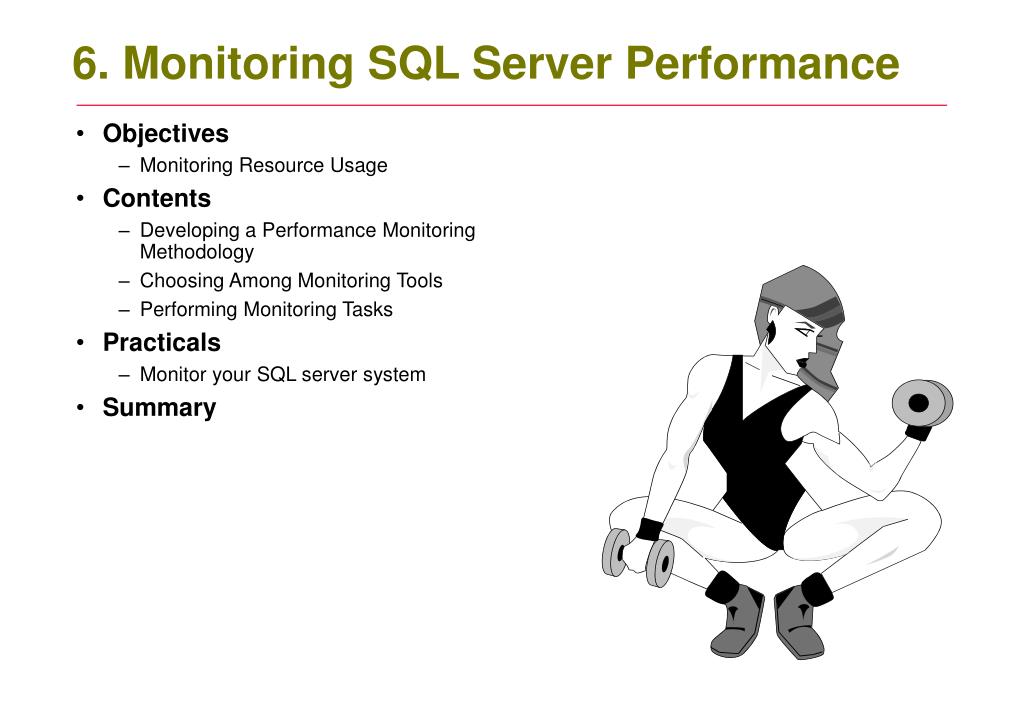 6. Monitoring SQL Server Performance

• Objectives
– Monitoring Resource Usage
• Contents
– Developing a Performance Monitoring Methodology
– Choosing Among Monitoring Tools
– Performing Monitoring Tasks
• Practicals
– Monitor your SQL server system
• Summary